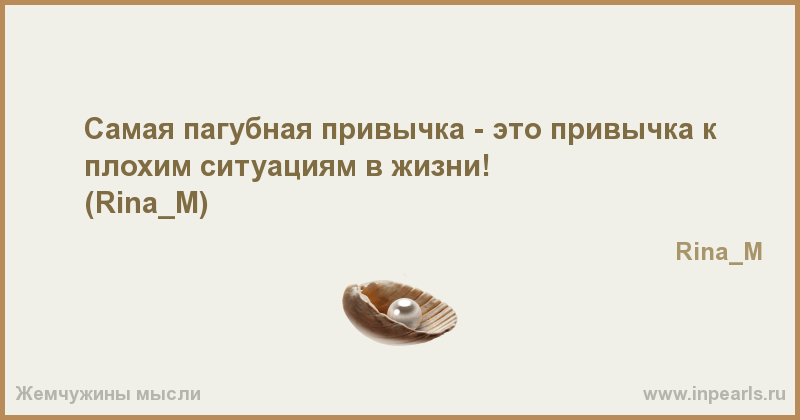 Самая пагубная привычка - это привычка к плохим ситуациям в жизни!
(Rina_M)

Rina_M

Жемчужины мысли

www.inpearls.ru